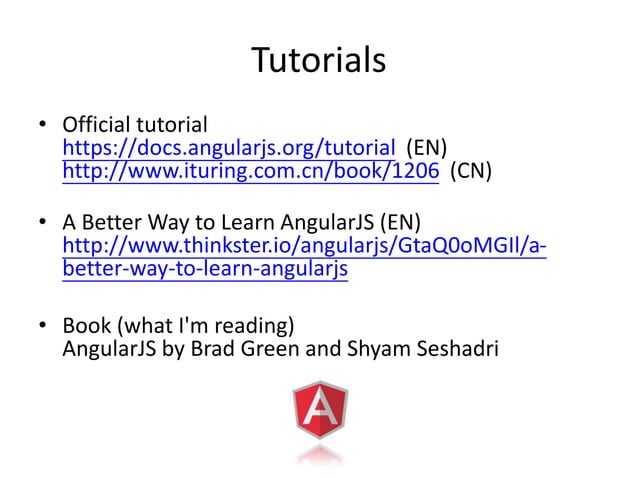 Tutorials

• Official tutorial
https://docs.angularjs.org/tutorial (EN)
http://www.ituring.com.cn/book/1206 (CN)

• A Better Way to Learn AngularJS (EN)
http://www.thinkster.io/angularjs/GtaQ0oMGIl/a-better-way-to-learn-angularjs

• Book (what I'm reading)
AngularJS by Brad Green and Shyam Seshadri

A